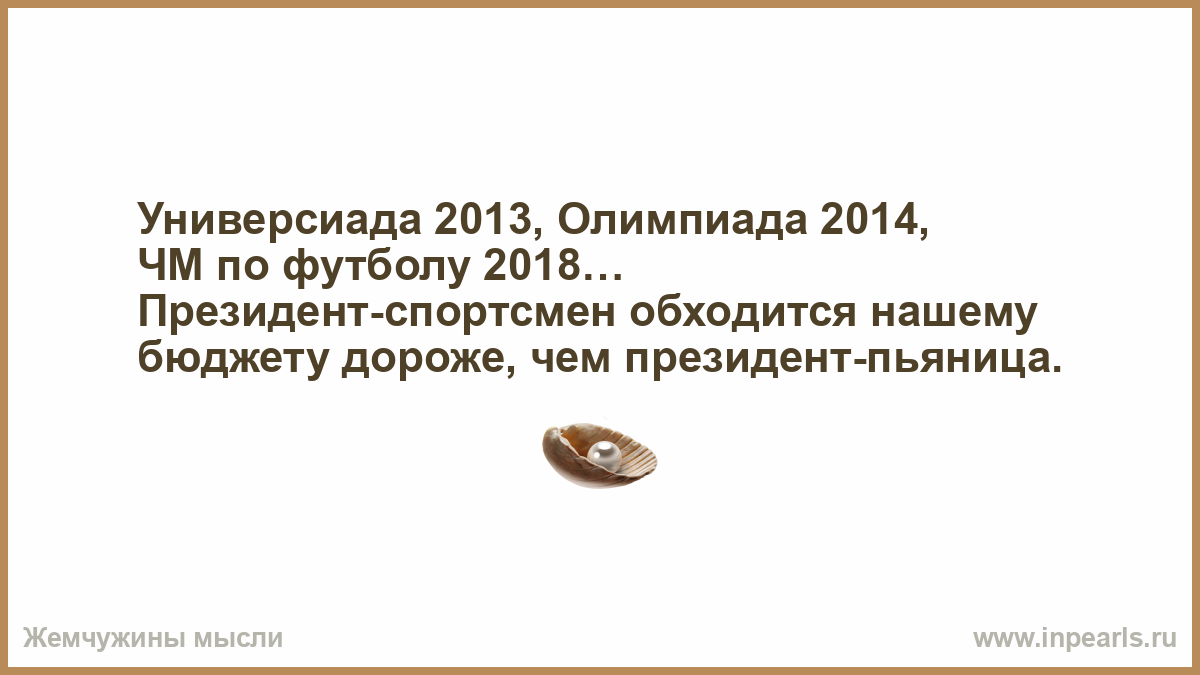 Универсиада 2013, Олимпиада 2014, ЧМ по футболу 2018…
Президент-спортсмен обходится нашему бюджету дороже, чем президент-пьяница.

Жемчужины мысли

www.inpearls.ru